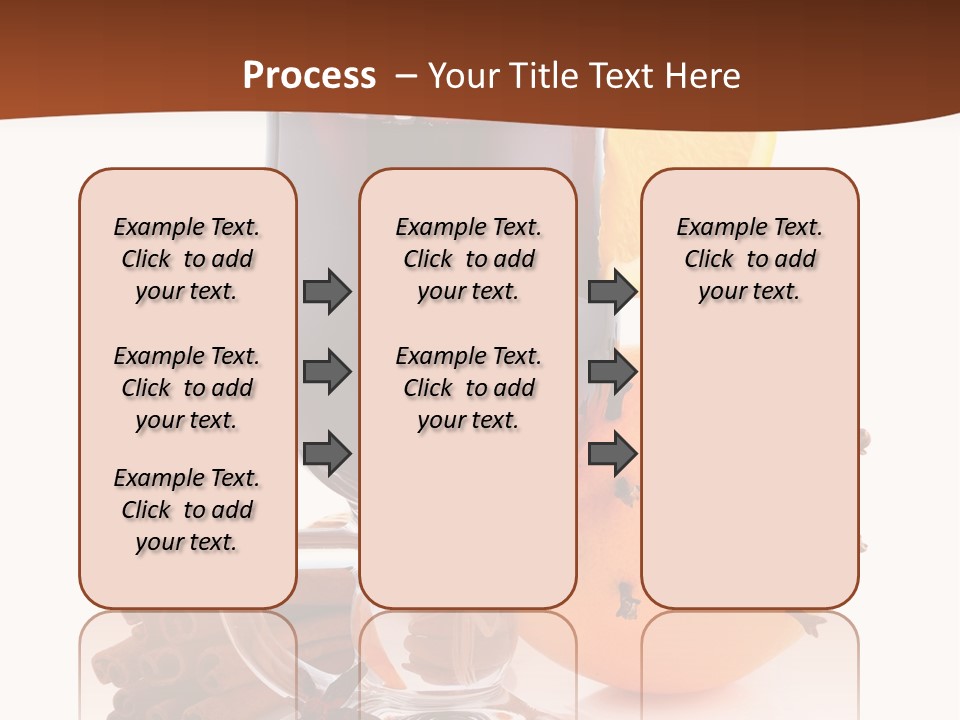 Process – Your Title Text Here

Example Text. Click to add your text.

Example Text. Click to add your text.

Example Text. Click to add your text.

Example Text. Click to add your text.

Example Text. Click to add your text.

Example Text. Click to add your text.